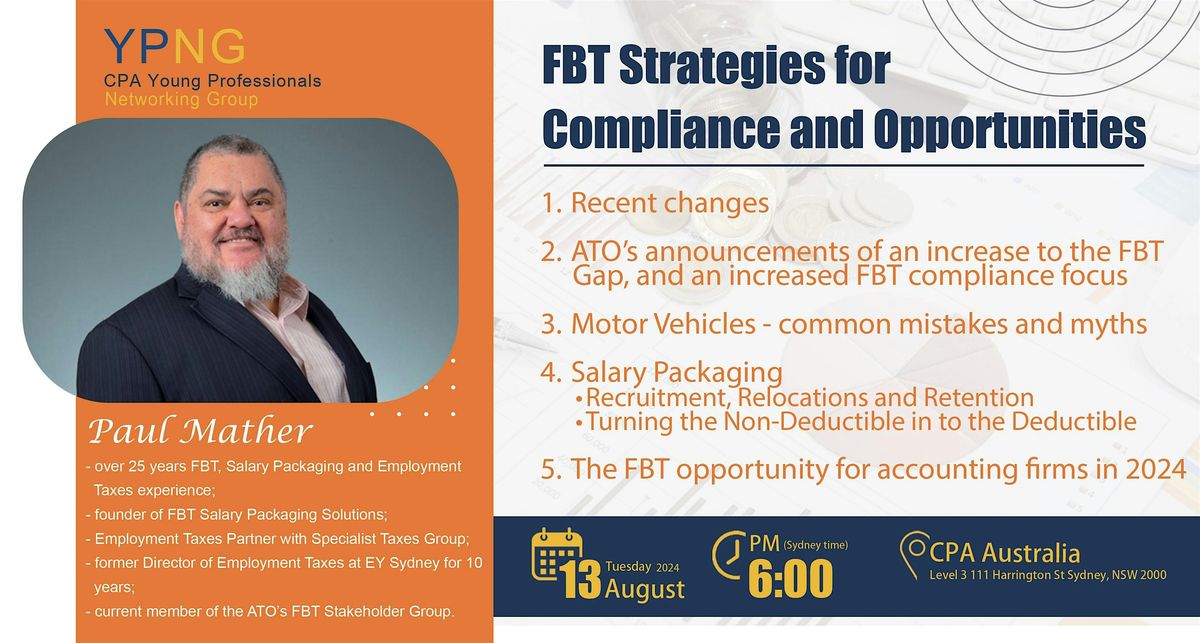 YPNG
CPA Young Professionals
Networking Group

Paul Mather

- over 25 years FBT, Salary Packaging and Employment Taxes experience;
- founder of FBT Salary Packaging Solutions;
- Employment Taxes Partner with Specialist Taxes Group;
- former Director of Employment Taxes at EY Sydney for 10 years;
- current member of the ATO's FBT Stakeholder Group.

FBT Strategies for Compliance and Opportunities

1. Recent changes

2. ATO's announcements of an increase to the FBT Gap, and an increased FBT compliance focus

3. Motor Vehicles - common mistakes and myths

4. Salary Packaging
•Recruitment, Relocations and Retention
•Turning the Non-Deductible in to the Deductible

5. The FBT opportunity for accounting firms in 2024

13 Tuesday 2024 August

PM (Sydney time) 6:00

CPA Australia
Level 3 111 Harrington St Sydney, NSW 2000